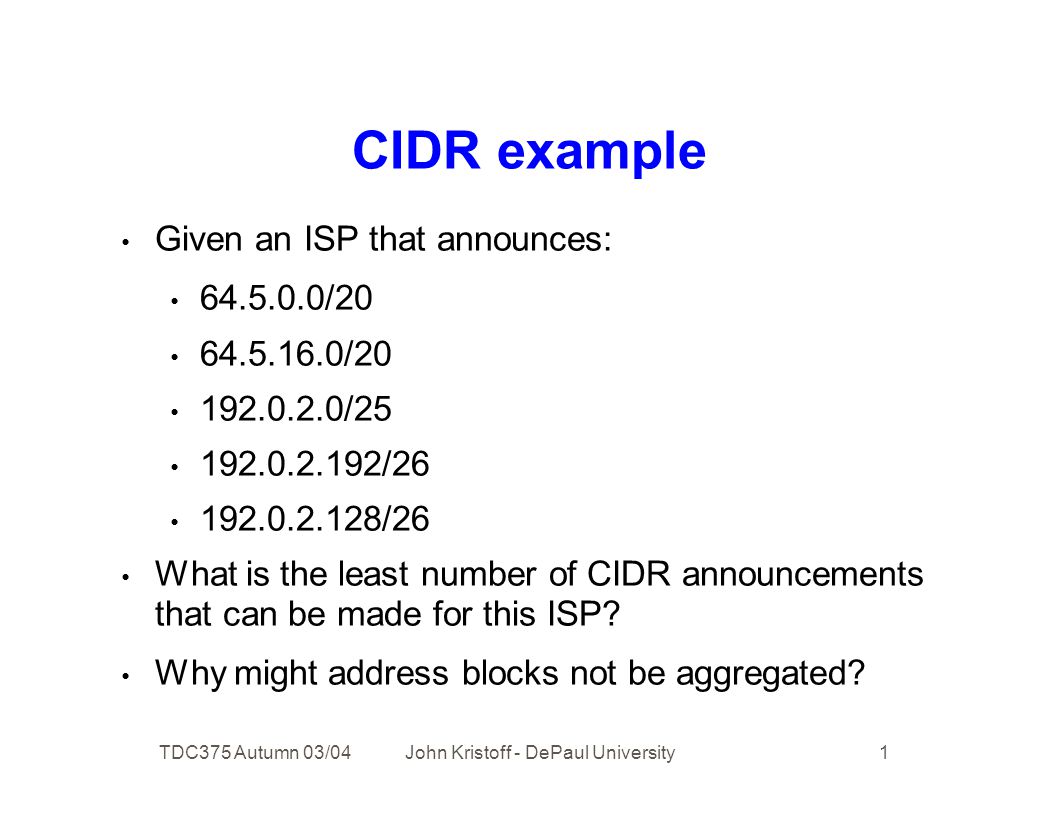 CIDR example

• Given an ISP that announces:

• 64.5.0.0/20

• 64.5.16.0/20

• 192.0.2.0/25

• 192.0.2.192/26

• 192.0.2.128/26

• What is the least number of CIDR announcements that can be made for this ISP?

• Why might address blocks not be aggregated?

TDC375 Autumn 03/04 John Kristoff - DePaul University 1